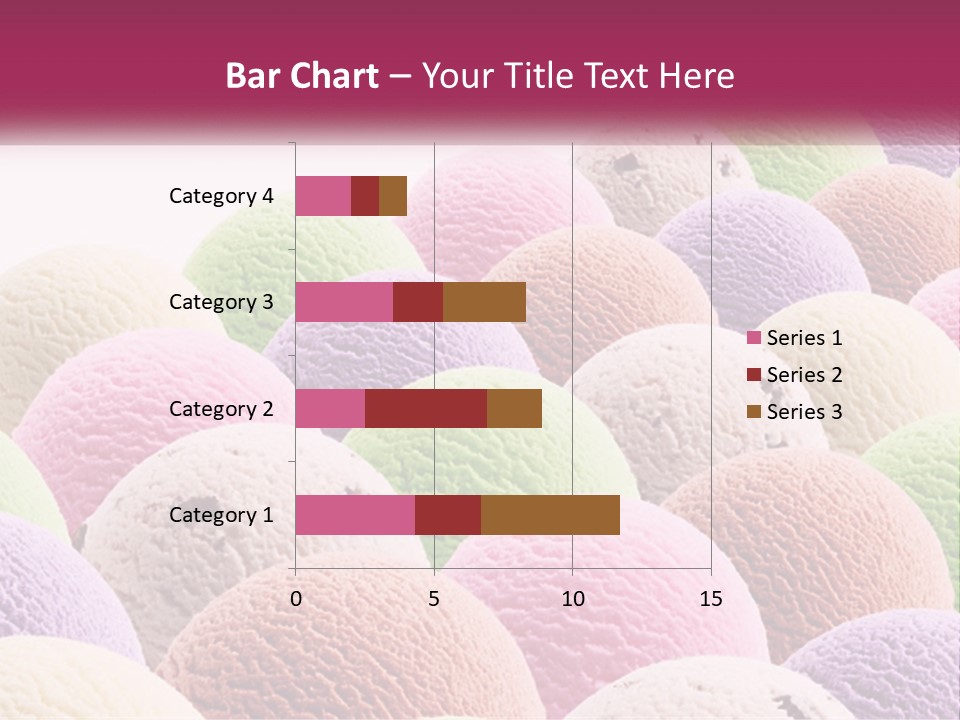 Bar Chart – Your Title Text Here

Category 4
Category 3
Category 2
Category 1

0 5 10 15

Series 1
Series 2
Series 3